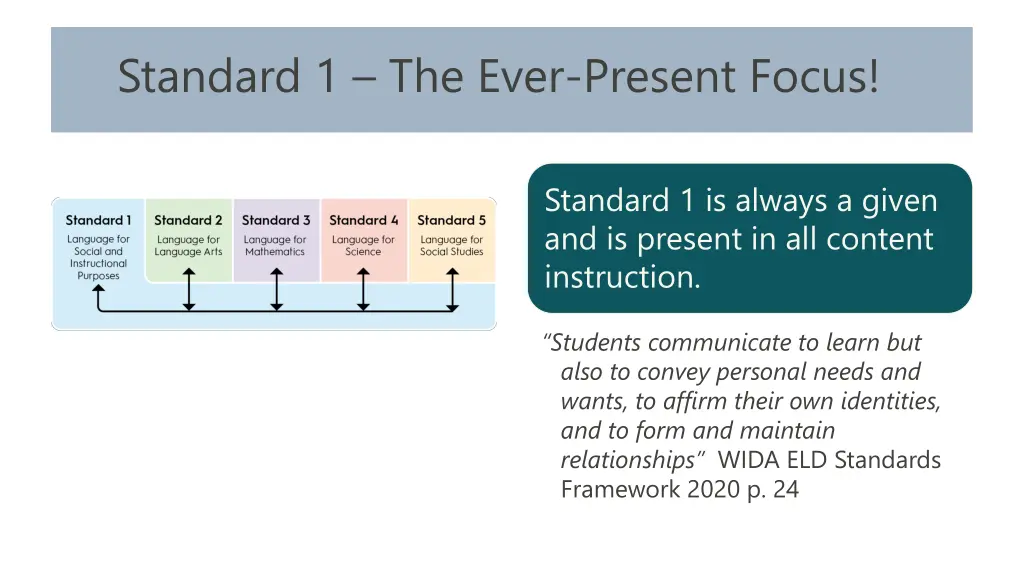 Standard 1 – The Ever-Present Focus!

Standard 1
Language for Social and Instructional Purposes

Standard 2
Language for Language Arts

Standard 3
Language for Mathematics

Standard 4
Language for Science

Standard 5
Language for Social Studies

Standard 1 is always a given and is present in all content instruction.

"Students communicate to learn but also to convey personal needs and wants, to affirm their own identities, and to form and maintain relationships" WIDA ELD Standards Framework 2020 p. 24